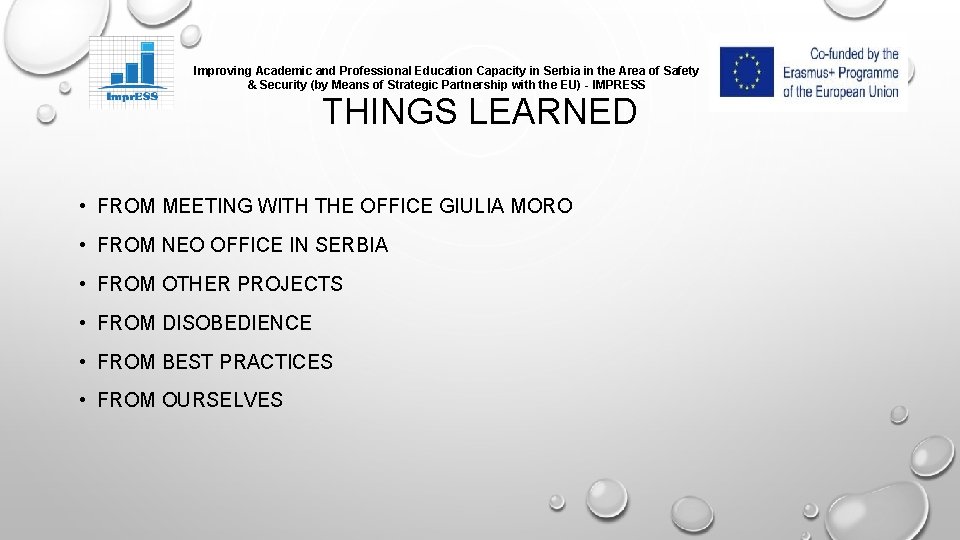 ImprESS

Improving Academic and Professional Education Capacity in Serbia in the Area of Safety & Security (by Means of Strategic Partnership with the EU) - IMPRESS

Co-funded by the Erasmus+ Programme of the European Union

THINGS LEARNED

• FROM MEETING WITH THE OFFICE GIULIA MORO
• FROM NEO OFFICE IN SERBIA
• FROM OTHER PROJECTS
• FROM DISOBEDIENCE
• FROM BEST PRACTICES
• FROM OURSELVES